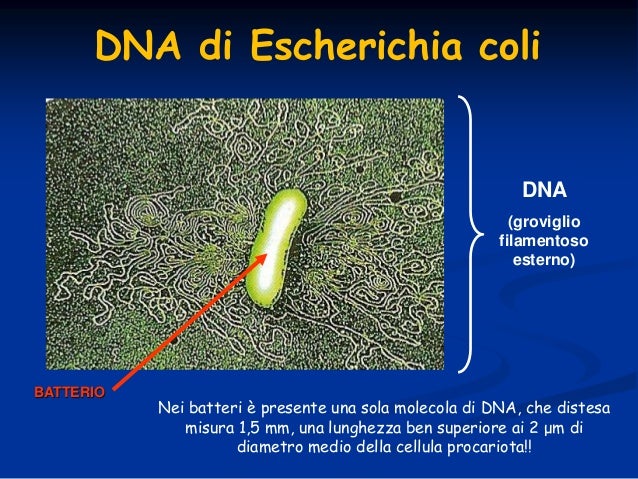 DNA di Escherichia coli

DNA

(groviglio filamentoso esterno)

BATTERIO

Nei batteri è presente una sola molecola di DNA, che distesa misura 1,5 mm, una lunghezza ben superiore ai 2 µm di diametro medio della cellula procariota!!